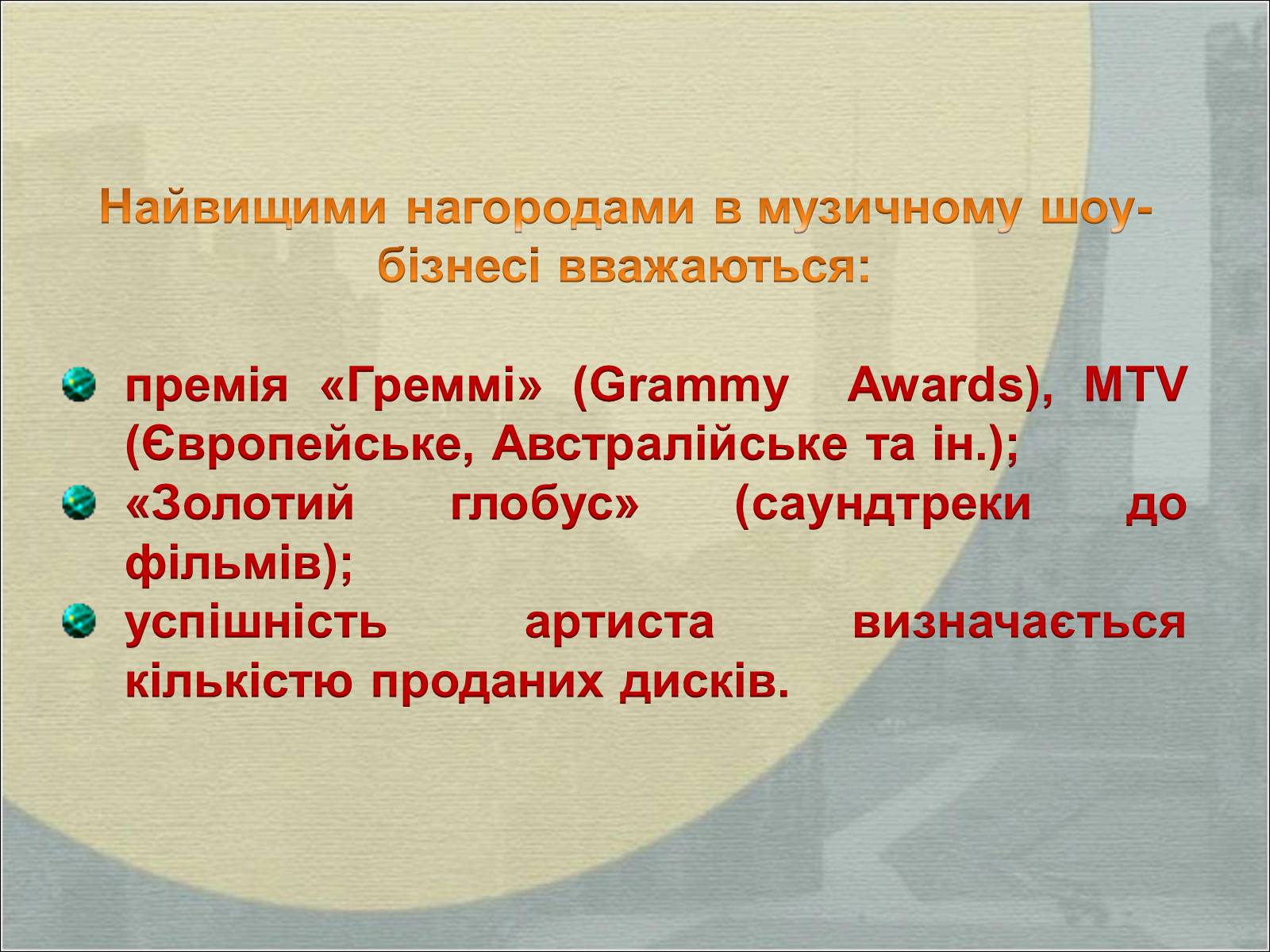 Найвищими нагородами в музичному шоу-бізнесі вважаються:

премія «Греммі» (Grammy Awards), MTV (Європейське, Австралійське та ін.);
«Золотий глобус» (саундтреки до фільмів);
успішність артиста визначається кількістю проданих дисків.